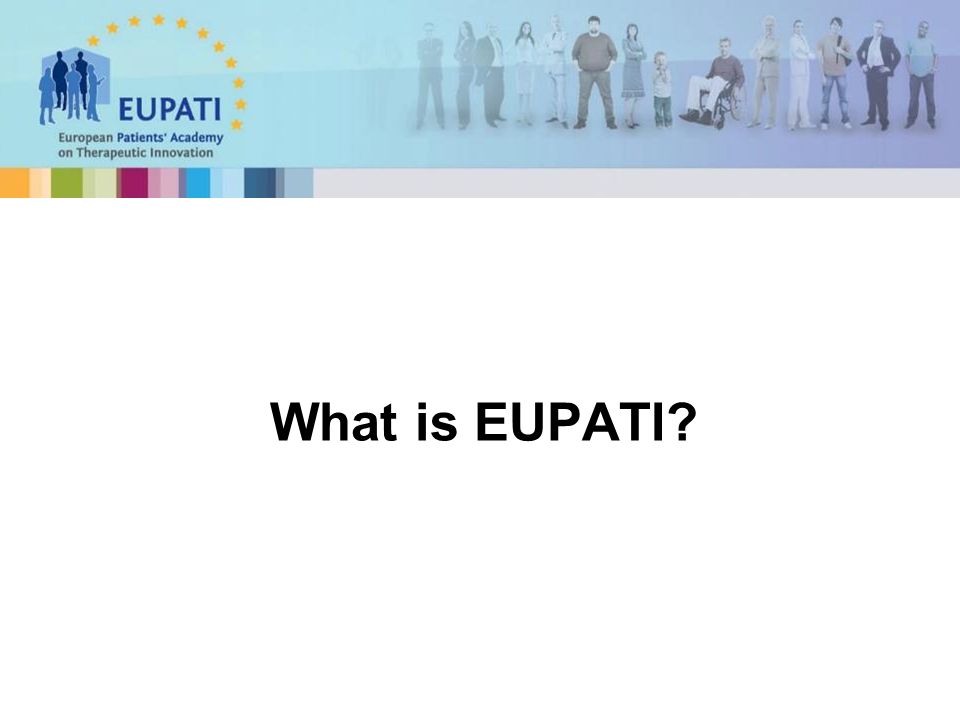 EUPATI
European Patients' Academy on Therapeutic Innovation

What is EUPATI?